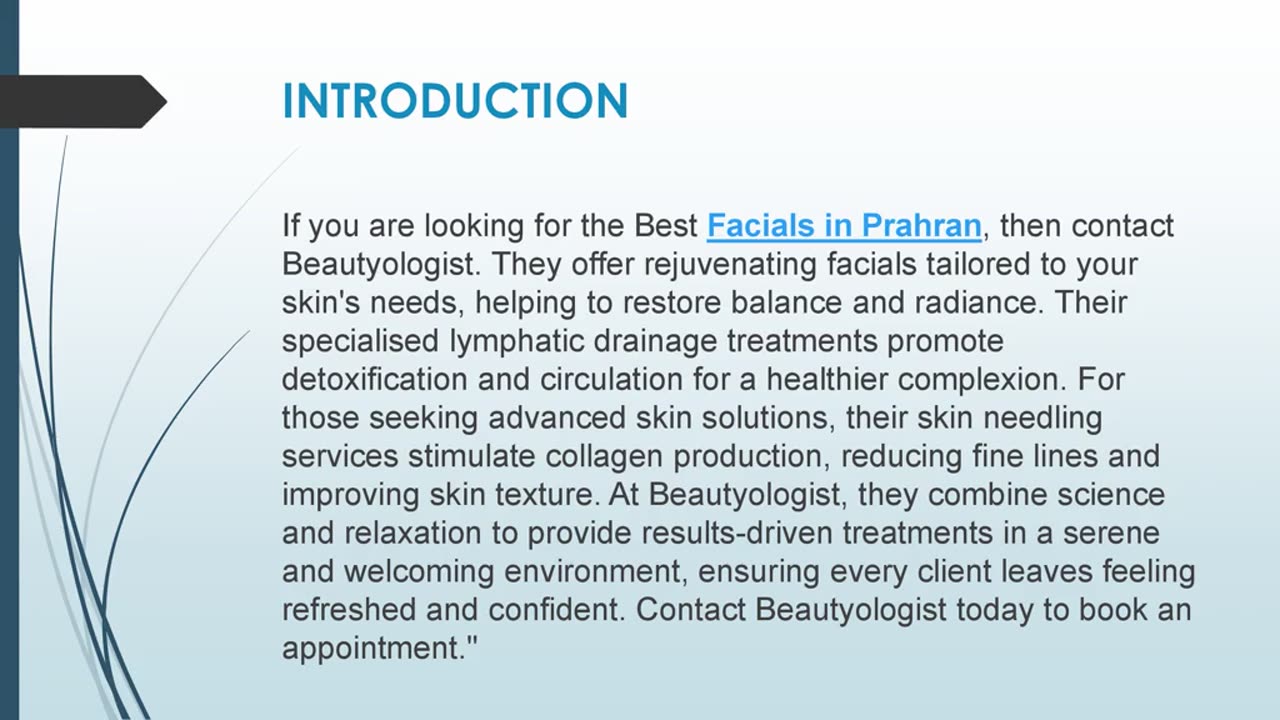 INTRODUCTION

If you are looking for the Best Facials in Prahran, then contact Beautyologist. They offer rejuvenating facials tailored to your skin's needs, helping to restore balance and radiance. Their specialised lymphatic drainage treatments promote detoxification and circulation for a healthier complexion. For those seeking advanced skin solutions, their skin needling services stimulate collagen production, reducing fine lines and improving skin texture. At Beautyologist, they combine science and relaxation to provide results-driven treatments in a serene and welcoming environment, ensuring every client leaves feeling refreshed and confident. Contact Beautyologist today to book an appointment."